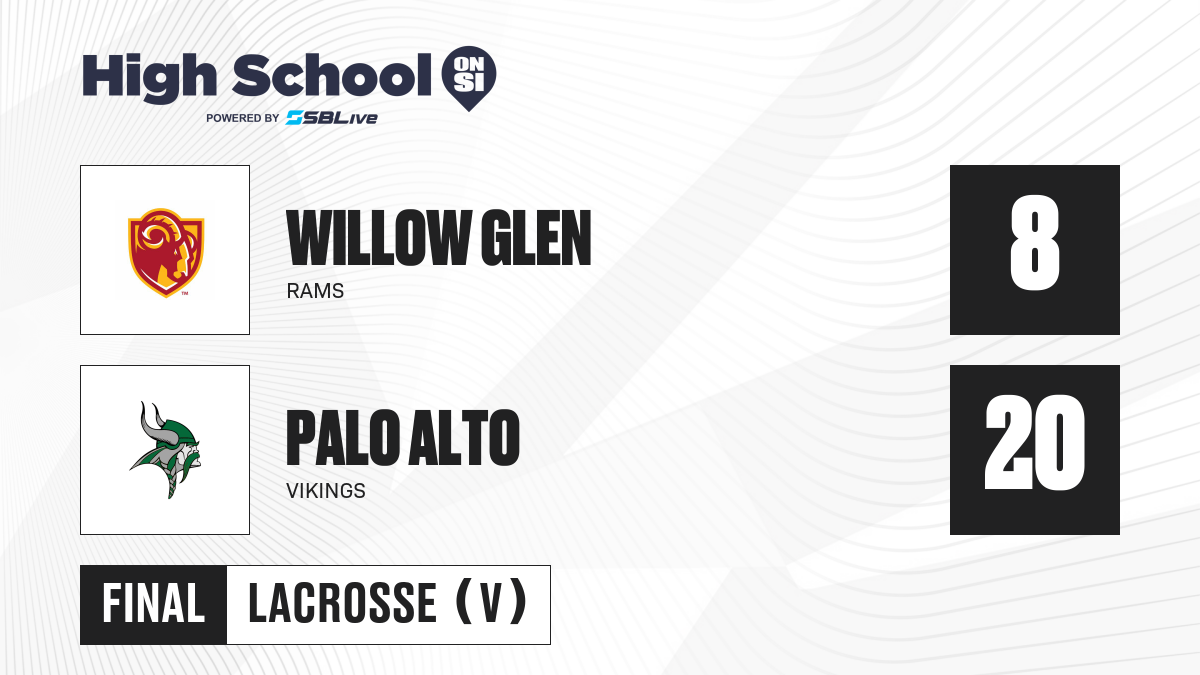 High School ON SI
POWERED BY SBLive

WILLOW GLEN
RAMS
8

PALO ALTO
VIKINGS
20

FINAL
LACROSSE (V)